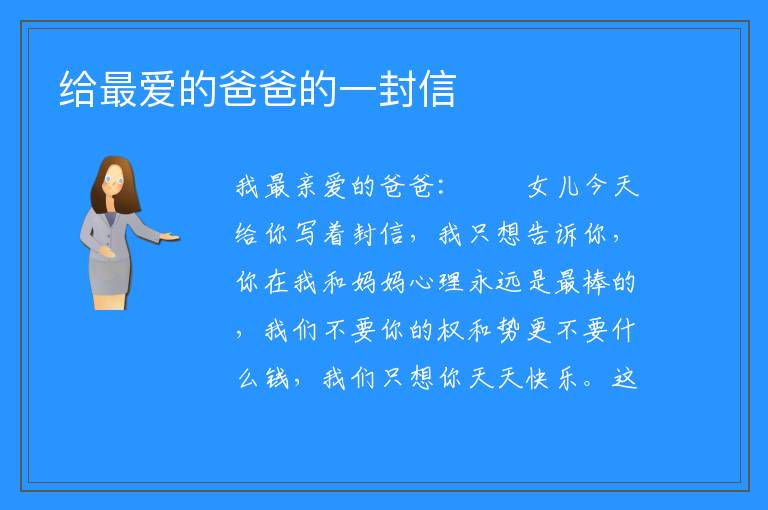 给最爱的爸爸的一封信

我最亲爱的爸爸：　　女儿今天给你写着封信，我只想告诉你，你在我和妈妈心理永远是最棒的，我们不要你的权和势更不要什么钱，我们只想你天天快乐。这